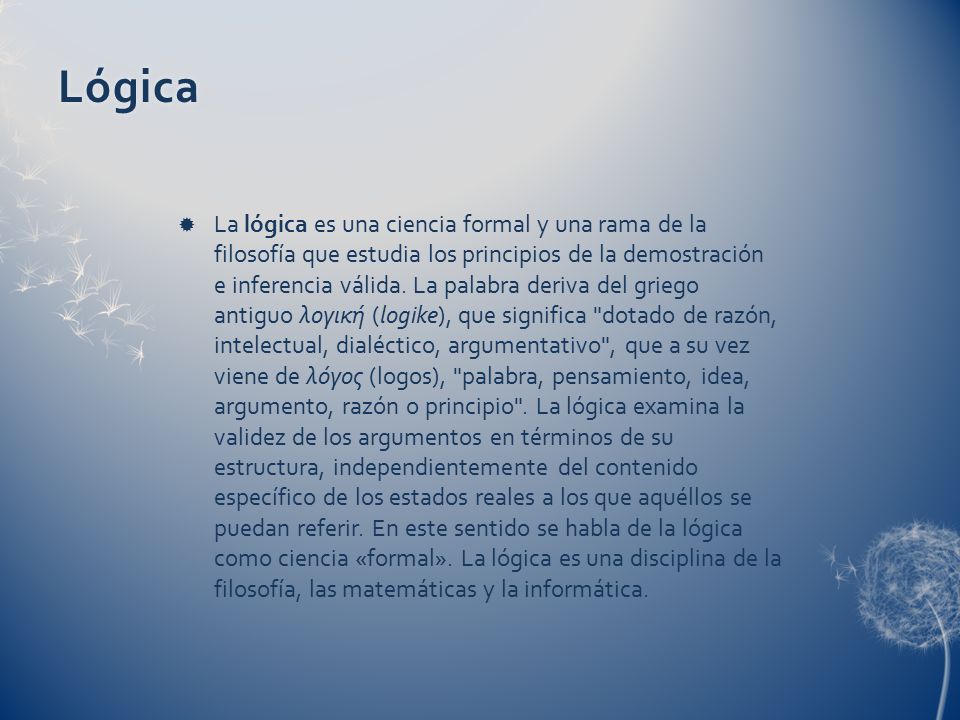 Lógica

La lógica es una ciencia formal y una rama de la filosofía que estudia los principios de la demostración e inferencia válida. La palabra deriva del griego antiguo λογική (logike), que significa "dotado de razón, intelectual, dialéctico, argumentativo", que a su vez viene de λόγος (logos), "palabra, pensamiento, idea, argumento, razón o principio". La lógica examina la validez de los argumentos en términos de su estructura, independientemente del contenido específico de los estados reales a los que aquéllos se puedan referir. En este sentido se habla de la lógica como ciencia «formal». La lógica es una disciplina de la filosofía, las matemáticas y la informática.